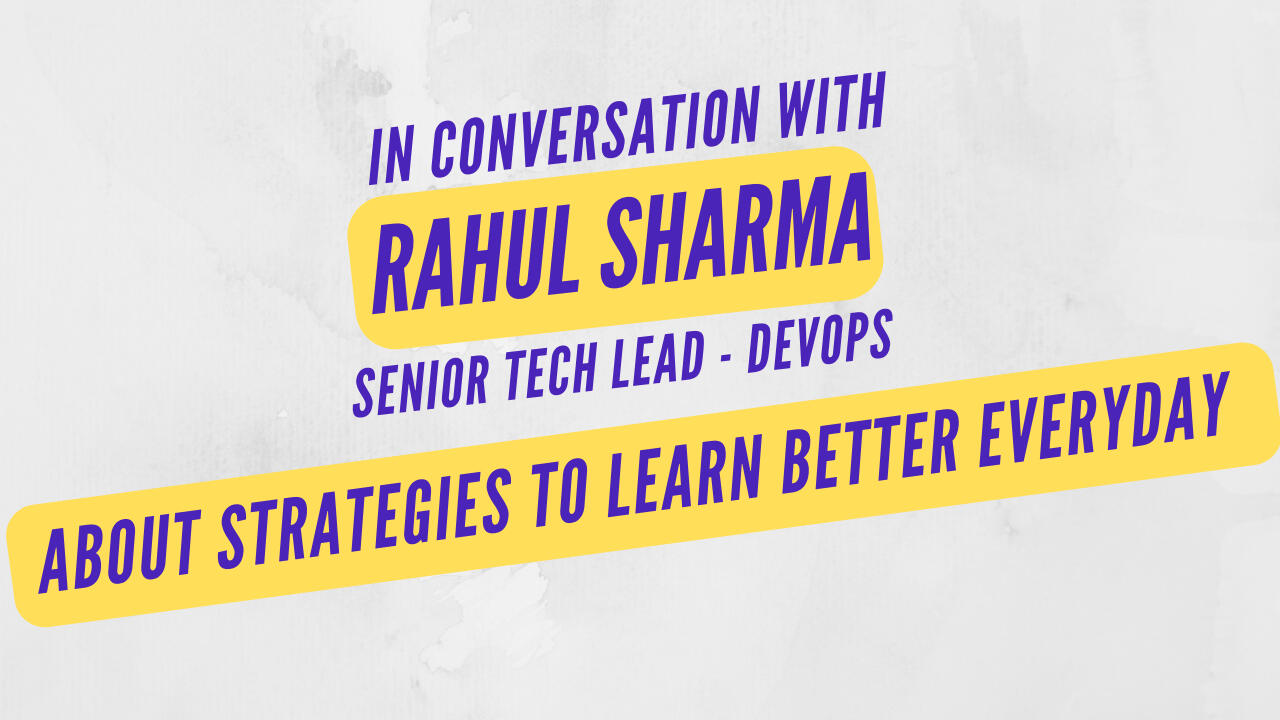 IN CONVERSATION WITH
RAHUL SHARMA
SENIOR TECH LEAD - DEVOPS
ABOUT STRATEGIES TO LEARN BETTER EVERYDAY